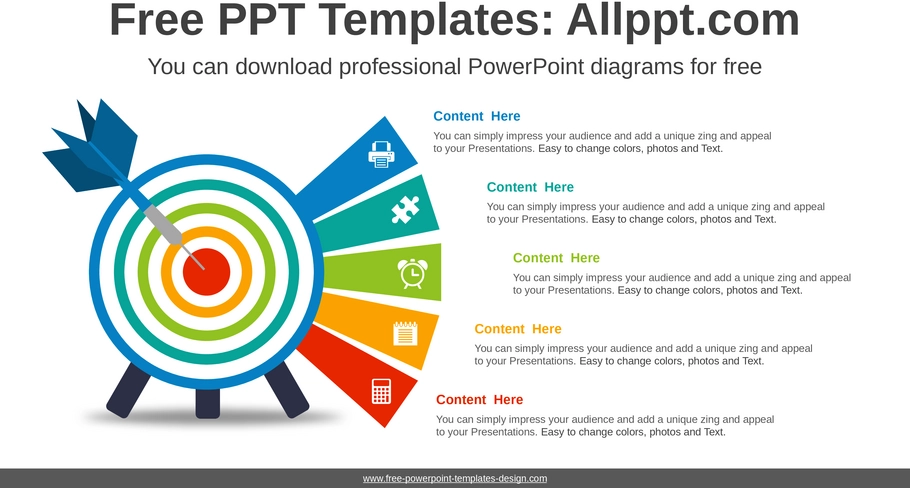 Free PPT Templates: Allppt.com

You can download professional PowerPoint diagrams for free

Content Here

You can simply impress your audience and add a unique zing and appeal to your Presentations. Easy to change colors, photos and Text.

Content Here

You can simply impress your audience and add a unique zing and appeal to your Presentations. Easy to change colors, photos and Text.

Content Here

You can simply impress your audience and add a unique zing and appeal to your Presentations. Easy to change colors, photos and Text.

Content Here

You can simply impress your audience and add a unique zing and appeal to your Presentations. Easy to change colors, photos and Text.

Content Here

You can simply impress your audience and add a unique zing and appeal to your Presentations. Easy to change colors, photos and Text.

www.free-powerpoint-templates-design.com